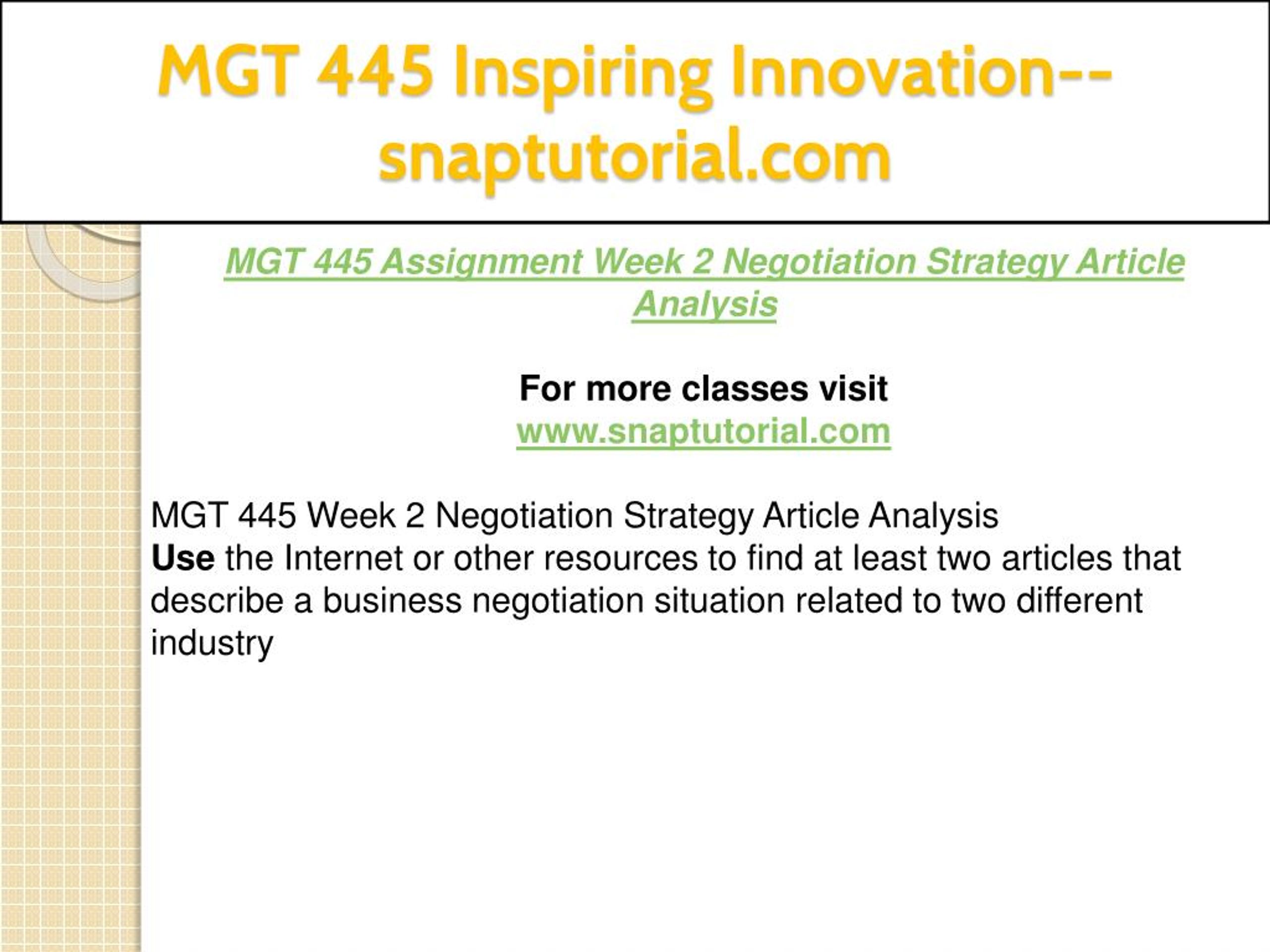 MGT 445 Inspiring Innovation--snaptutorial.com

MGT 445 Assignment Week 2 Negotiation Strategy Article Analysis

For more classes visit
www.snaptutorial.com

MGT 445 Week 2 Negotiation Strategy Article Analysis
Use the Internet or other resources to find at least two articles that describe a business negotiation situation related to two different industry